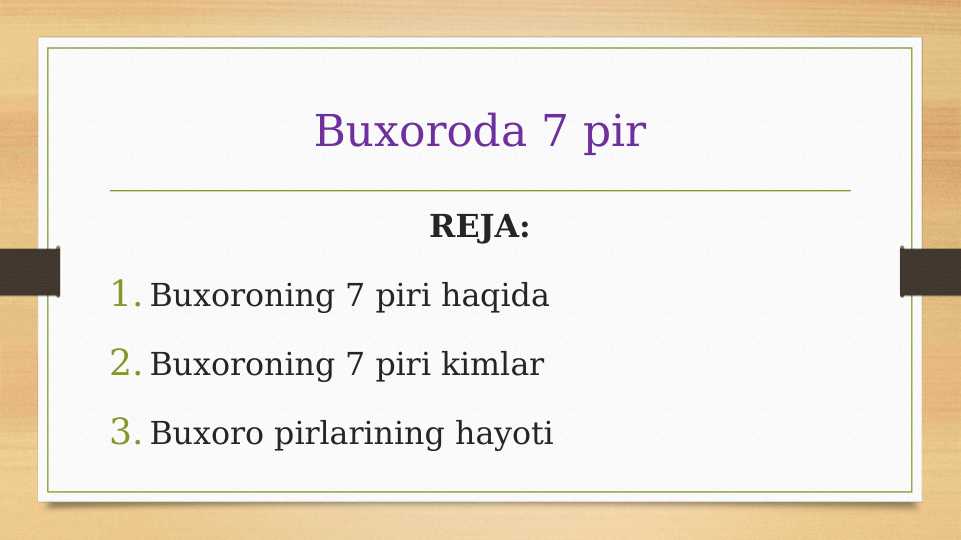 Buxoroda 7 pir

REJA:

1. Buxoroning 7 piri haqida
2. Buxoroning 7 piri kimlar
3. Buxoro pirlarining hayoti